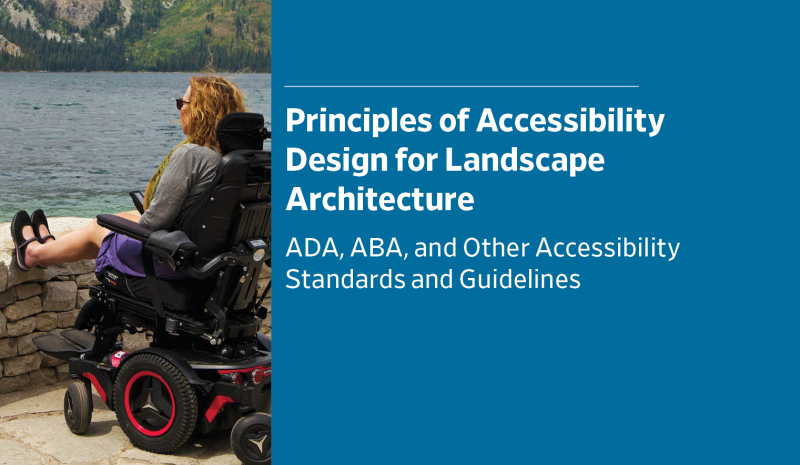 Principles of Accessibility Design for Landscape Architecture

ADA, ABA, and Other Accessibility Standards and Guidelines